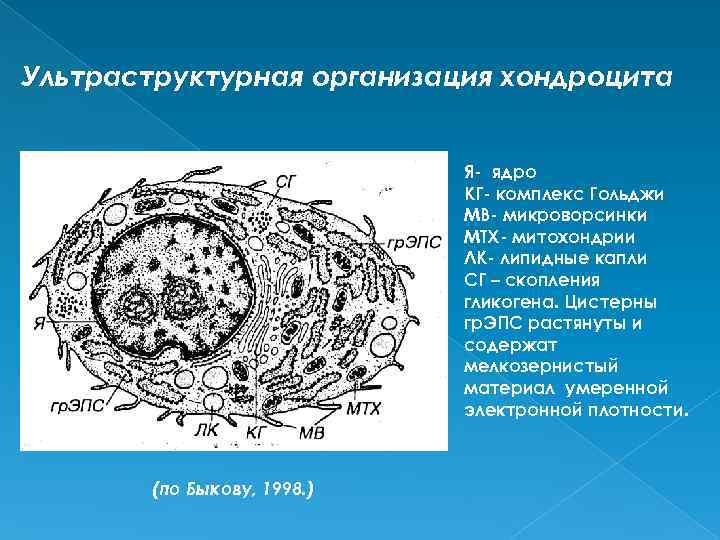 Ультраструктурная организация хондроцита

СГ
грЭПС
Я
грЭПС
ЛК
КГ
МВ
МТХ

Я- ядро
КГ- комплекс Гольджи
МВ- микроворсинки
МТХ- митохондрии
ЛК- липидные капли
СГ – скопления гликогена. Цистерны грЭПС растянуты и содержат мелкозернистый материал умеренной электронной плотности.

(по Быкову, 1998.)